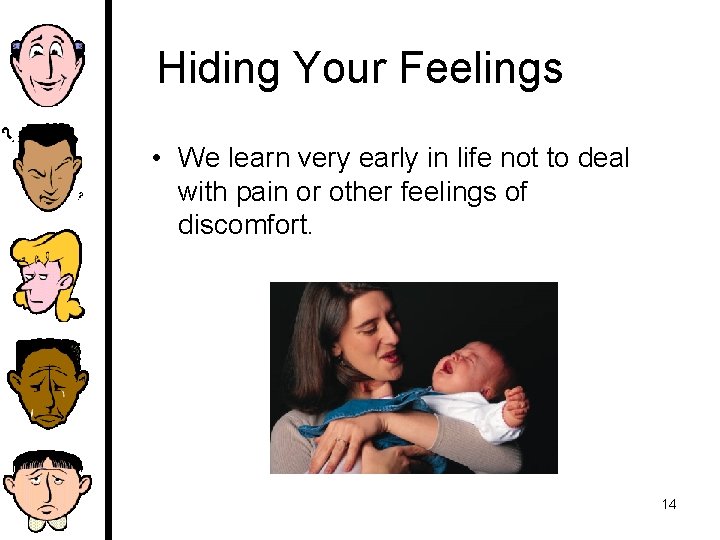 Hiding Your Feelings

• We learn very early in life not to deal with pain or other feelings of discomfort.

14